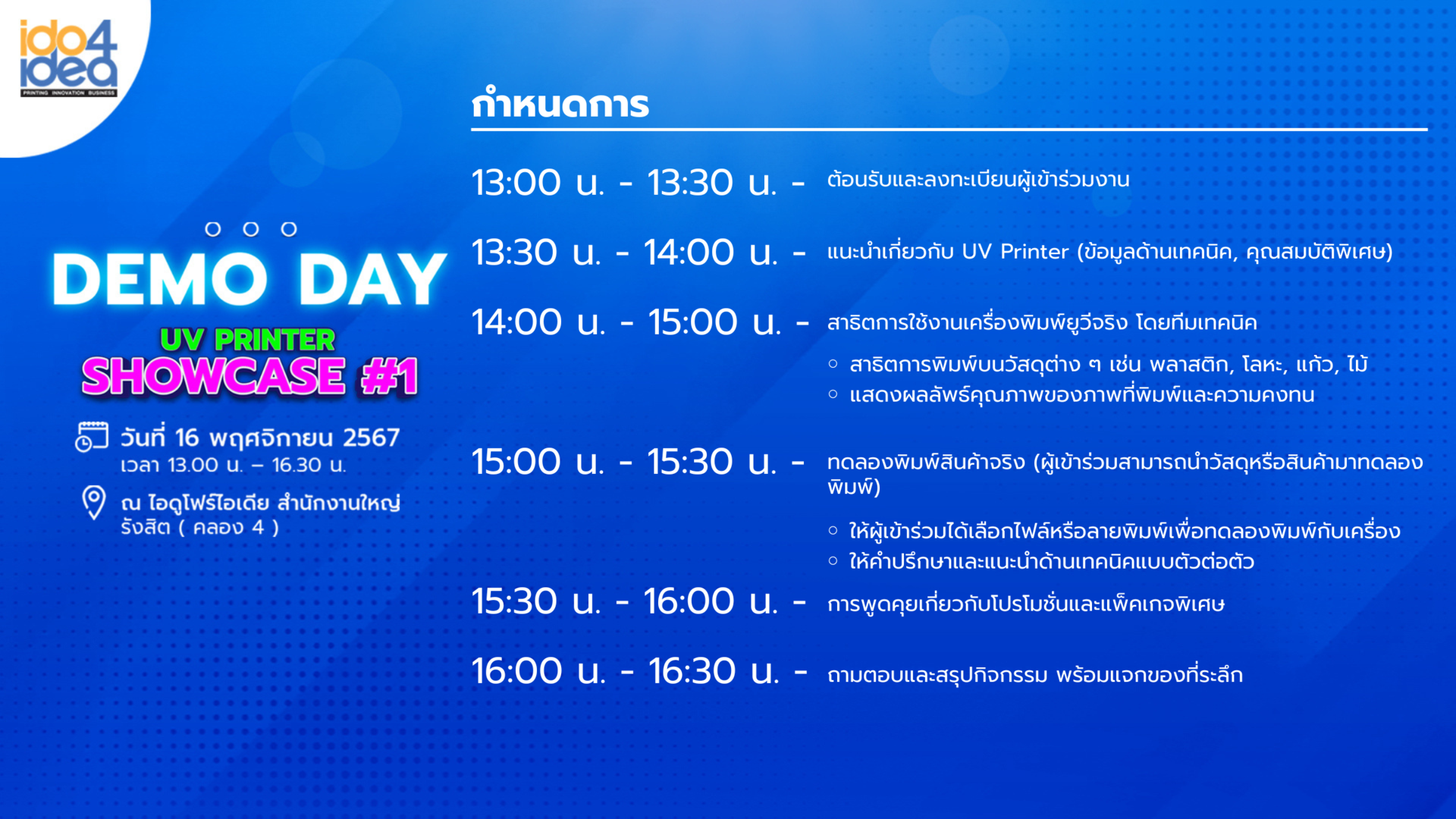 ido4idea
PRINTING INNOVATION BUSINESS

DEMO DAY
UV PRINTER
SHOWCASE #1

วันที่ 16 พฤศจิกายน 2567
เวลา 13.00 น. – 16.30 น.

ณ ไอดูโฟร์ไอเดีย สำนักงานใหญ่ รังสิต ( คลอง 4 )

กำหนดการ

13:00 น. - 13:30 น. - ต้อนรับและลงทะเบียนผู้เข้าร่วมงาน

13:30 น. - 14:00 น. - แนะนำเกี่ยวกับ UV Printer (ข้อมูลด้านเทคนิค, คุณสมบัติพิเศษ)

14:00 น. - 15:00 น. - สาธิตการใช้งานเครื่องพิมพ์ยูวีจริง โดยทีมเทคนิค
○ สาธิตการพิมพ์บนวัสดุต่าง ๆ เช่น พลาสติก, โลหะ, แก้ว, ไม้
○ แสดงผลลัพธ์คุณภาพของภาพที่พิมพ์และความคงทน

15:00 น. - 15:30 น. - ทดลองพิมพ์สินค้าจริง (ผู้เข้าร่วมสามารถนำวัสดุหรือสินค้ามาทดลองพิมพ์)
○ ให้ผู้เข้าร่วมได้เลือกไฟล์หรือลายพิมพ์เพื่อทดลองพิมพ์กับเครื่อง
○ ให้คำปรึกษาและแนะนำด้านเทคนิคแบบตัวต่อตัว

15:30 น. - 16:00 น. - การพูดคุยเกี่ยวกับโปรโมชั่นและแพ็คเกจพิเศษ

16:00 น. - 16:30 น. - ถามตอบและสรุปกิจกรรม พร้อมแจกของที่ระลึก